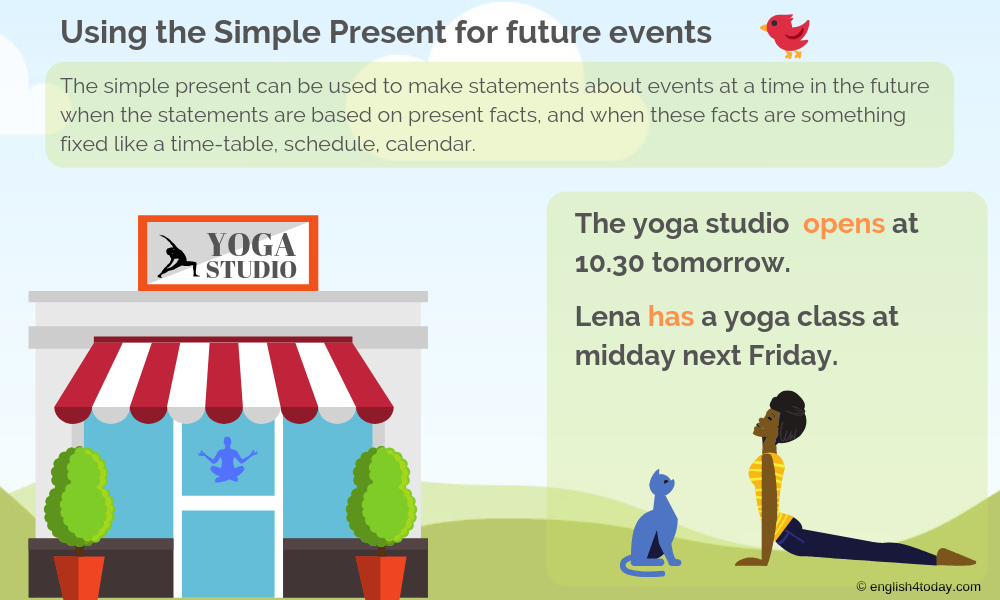 Using the Simple Present for future events

The simple present can be used to make statements about events at a time in the future when the statements are based on present facts, and when these facts are something fixed like a time-table, schedule, calendar.

YOGA STUDIO

The yoga studio opens at 10.30 tomorrow.

Lena has a yoga class at midday next Friday.

© english4today.com